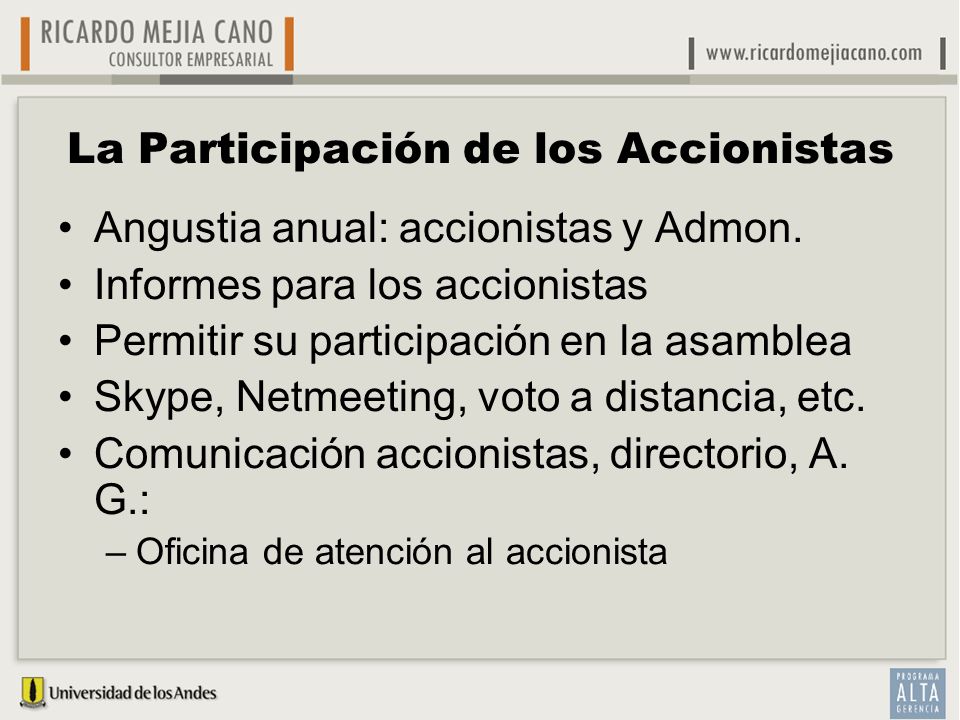 RICARDO MEJIA CANO
CONSULTOR EMPRESARIAL

www.ricardomejiacano.com

La Participación de los Accionistas

• Angustia anual: accionistas y Admon.
• Informes para los accionistas
• Permitir su participación en la asamblea
• Skype, Netmeeting, voto a distancia, etc.
• Comunicación accionistas, directorio, A. G.:
– Oficina de atención al accionista

Universidad de los Andes

PROGRAMA
ALTA
GERENCIA